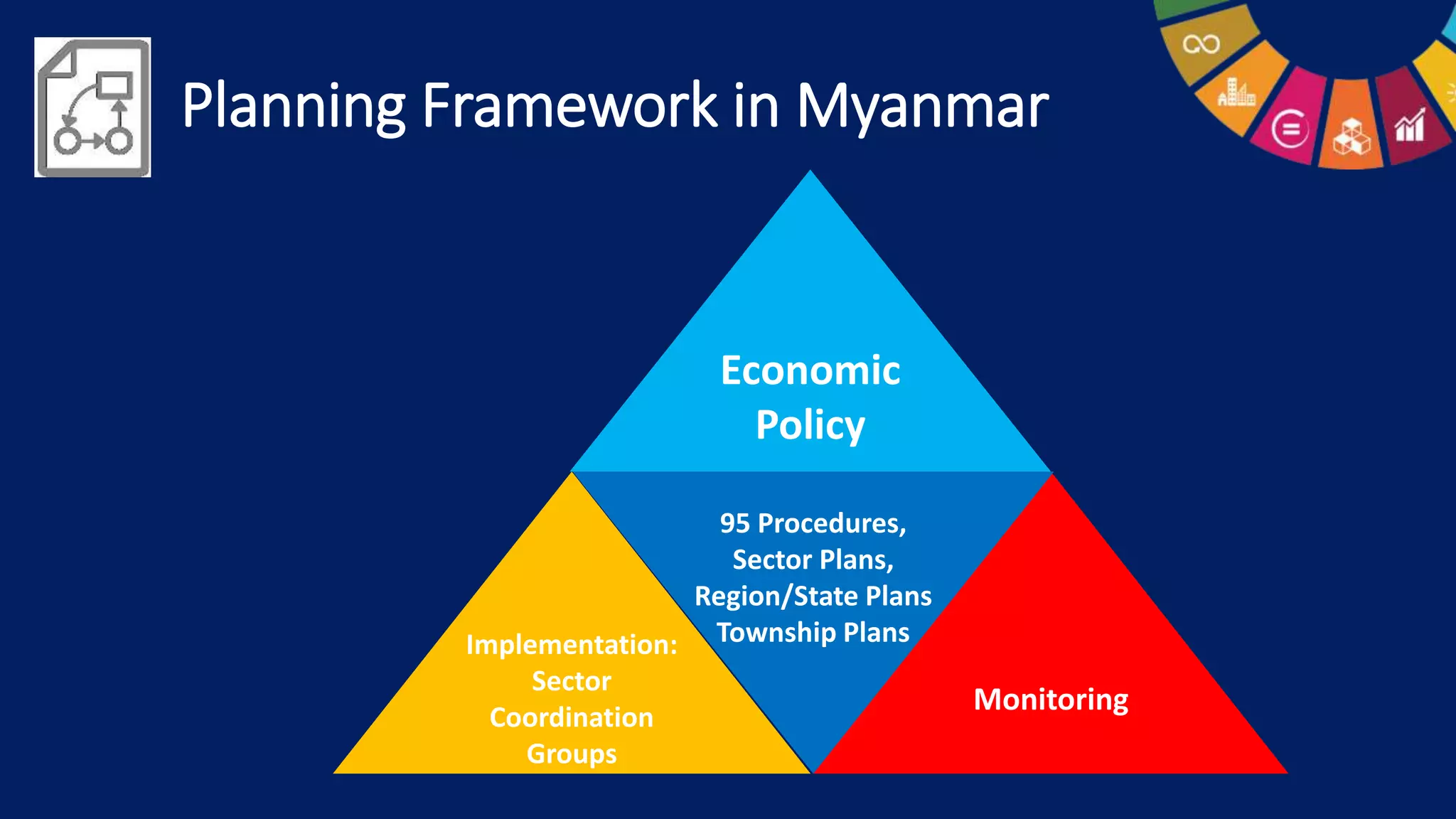 Planning Framework in Myanmar

Economic Policy

95 Procedures, Sector Plans, Region/State Plans Township Plans

Implementation: Sector Coordination Groups

Monitoring